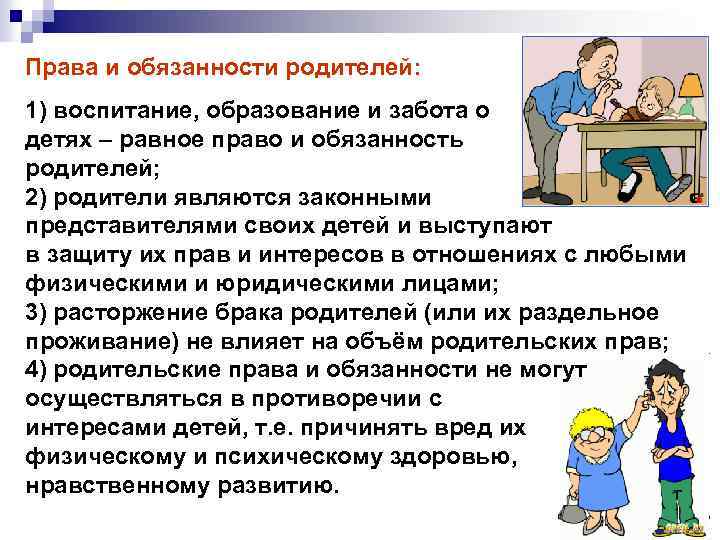 Права и обязанности родителей:

1) воспитание, образование и забота о детях – равное право и обязанность родителей;
2) родители являются законными представителями своих детей и выступают в защиту их прав и интересов в отношениях с любыми физическими и юридическими лицами;
3) расторжение брака родителей (или их раздельное проживание) не влияет на объём родительских прав;
4) родительские права и обязанности не могут осуществляться в противоречии с интересами детей, т.е. причинять вред их физическому и психическому здоровью, нравственному развитию.